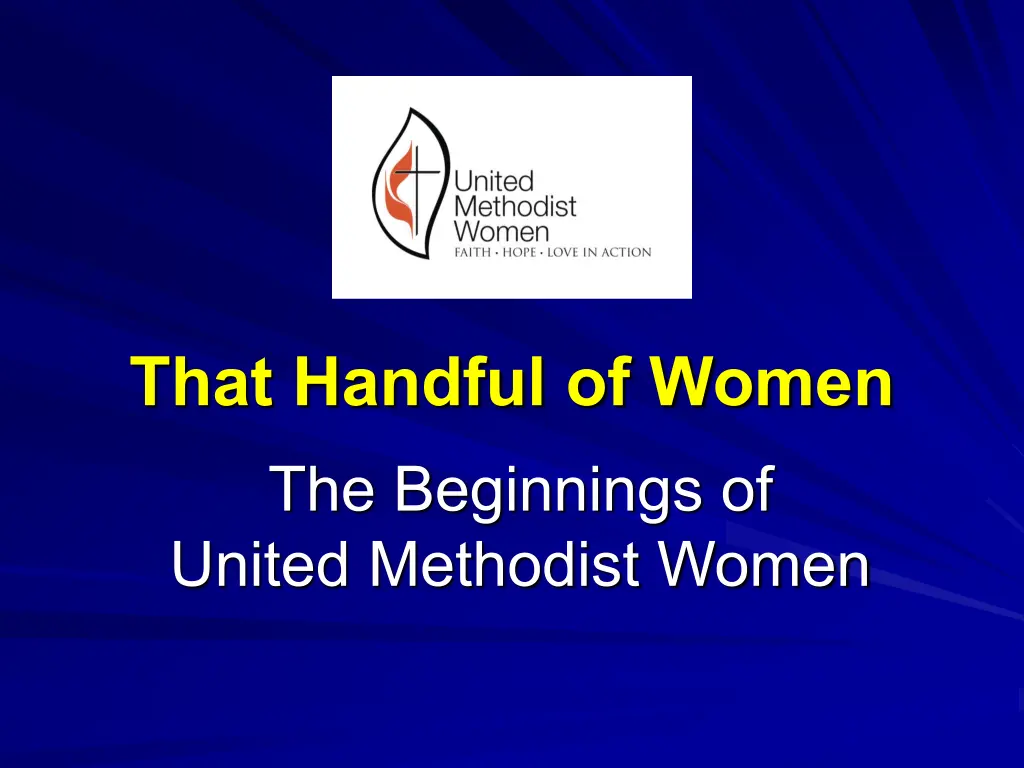 United Methodist Women
FAITH · HOPE · LOVE IN ACTION

That Handful of Women

The Beginnings of United Methodist Women